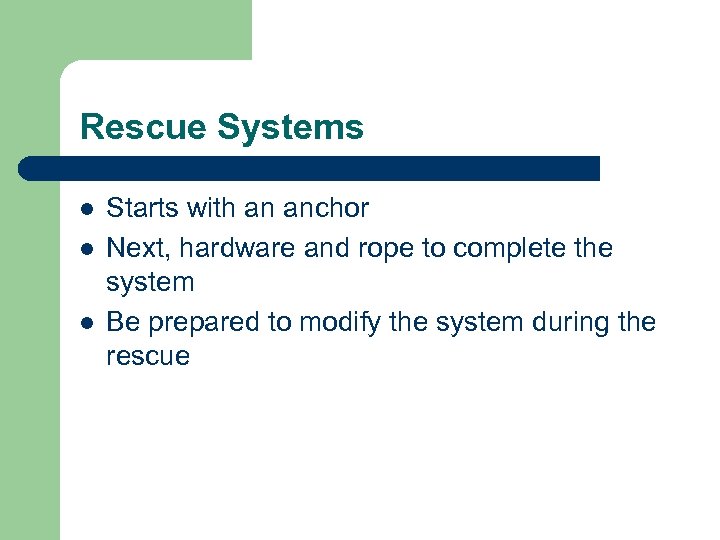 Rescue Systems

- Starts with an anchor
- Next, hardware and rope to complete the system
- Be prepared to modify the system during the rescue